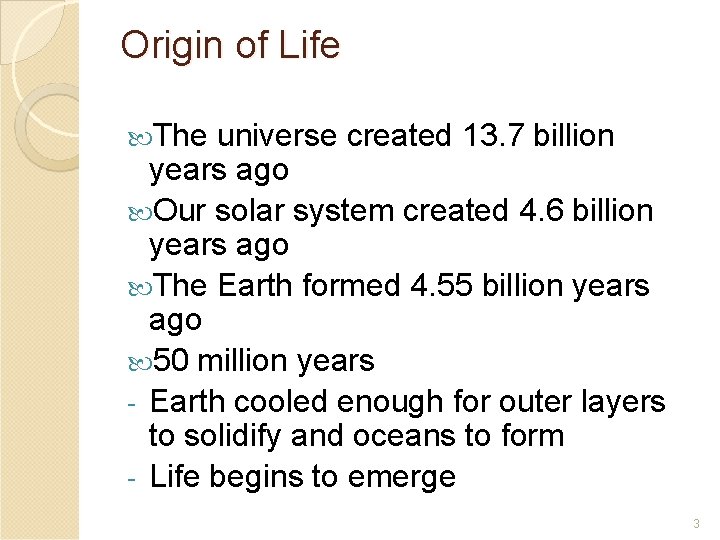 Origin of Life

The universe created 13.7 billion years ago

Our solar system created 4.6 billion years ago

The Earth formed 4.55 billion years ago

50 million years

- Earth cooled enough for outer layers to solidify and oceans to form

- Life begins to emerge

3